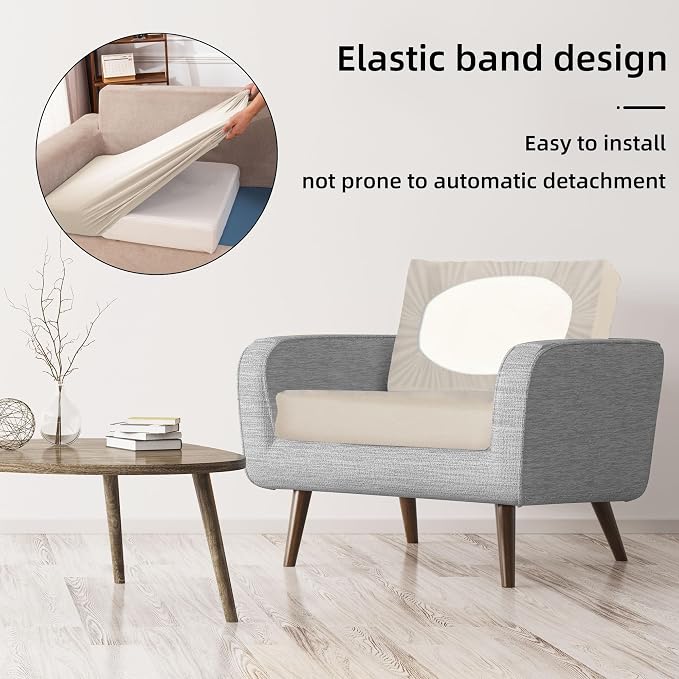 Elastic band design

Easy to install

not prone to automatic detachment